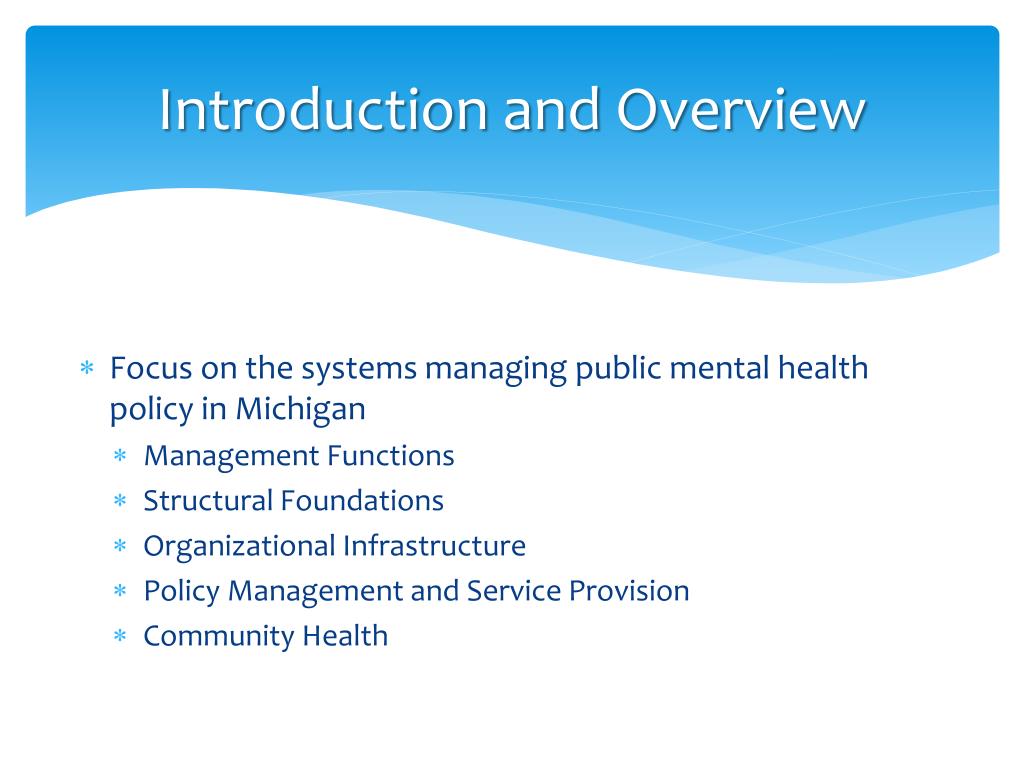 Introduction and Overview

* Focus on the systems managing public mental health policy in Michigan
  * Management Functions
  * Structural Foundations
  * Organizational Infrastructure
  * Policy Management and Service Provision
  * Community Health